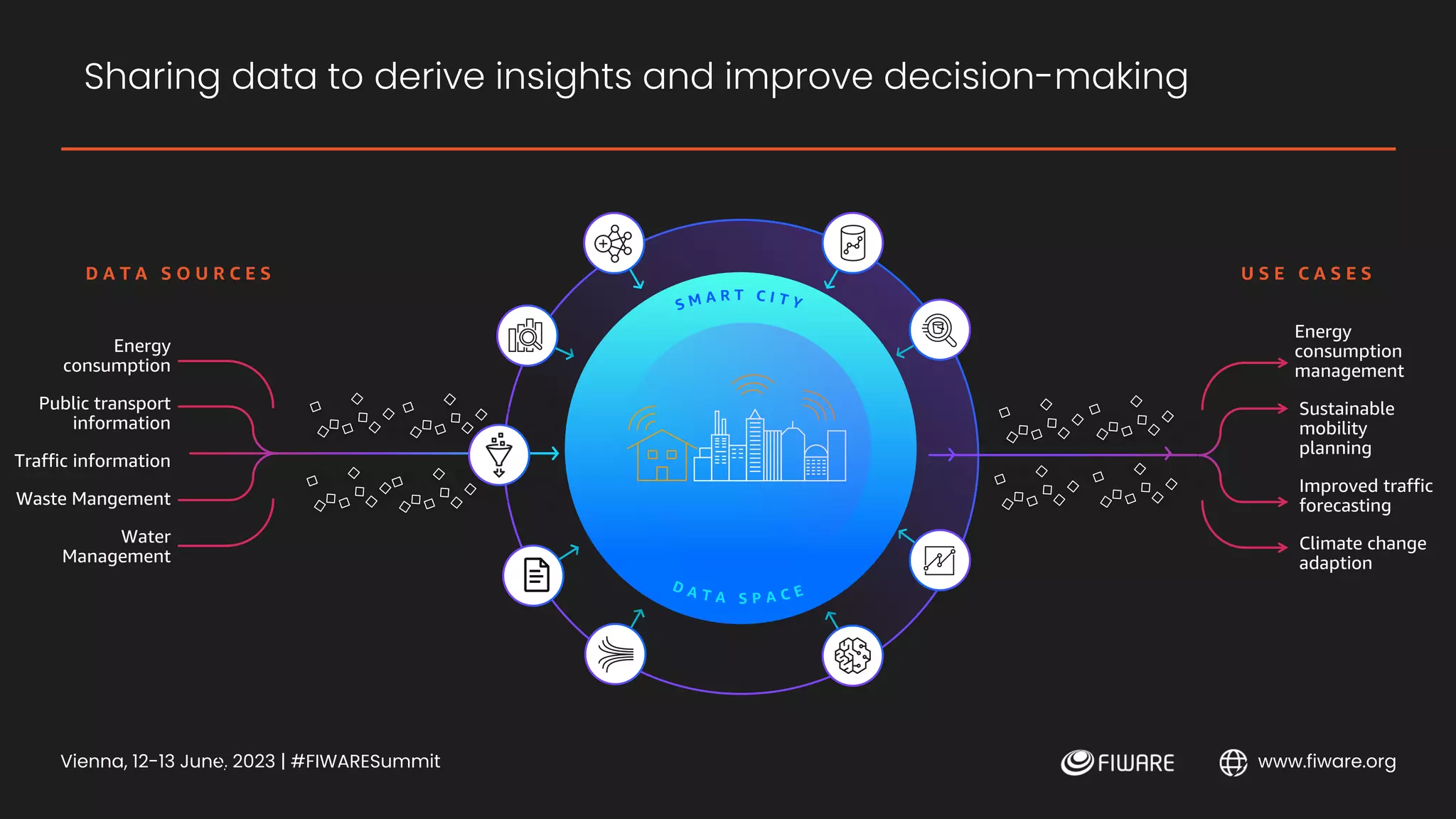 Sharing data to derive insights and improve decision-making

DATA SOURCES

Energy consumption

Public transport information

Traffic information

Waste Mangement

Water Management

SMART CITY

DATA SPACE

USE CASES

Energy consumption management

Sustainable mobility planning

Improved traffic forecasting

Climate change adaption

Vienna, 12-13 June, 2023 | #FIWARESummit

FIWARE

www.fiware.org